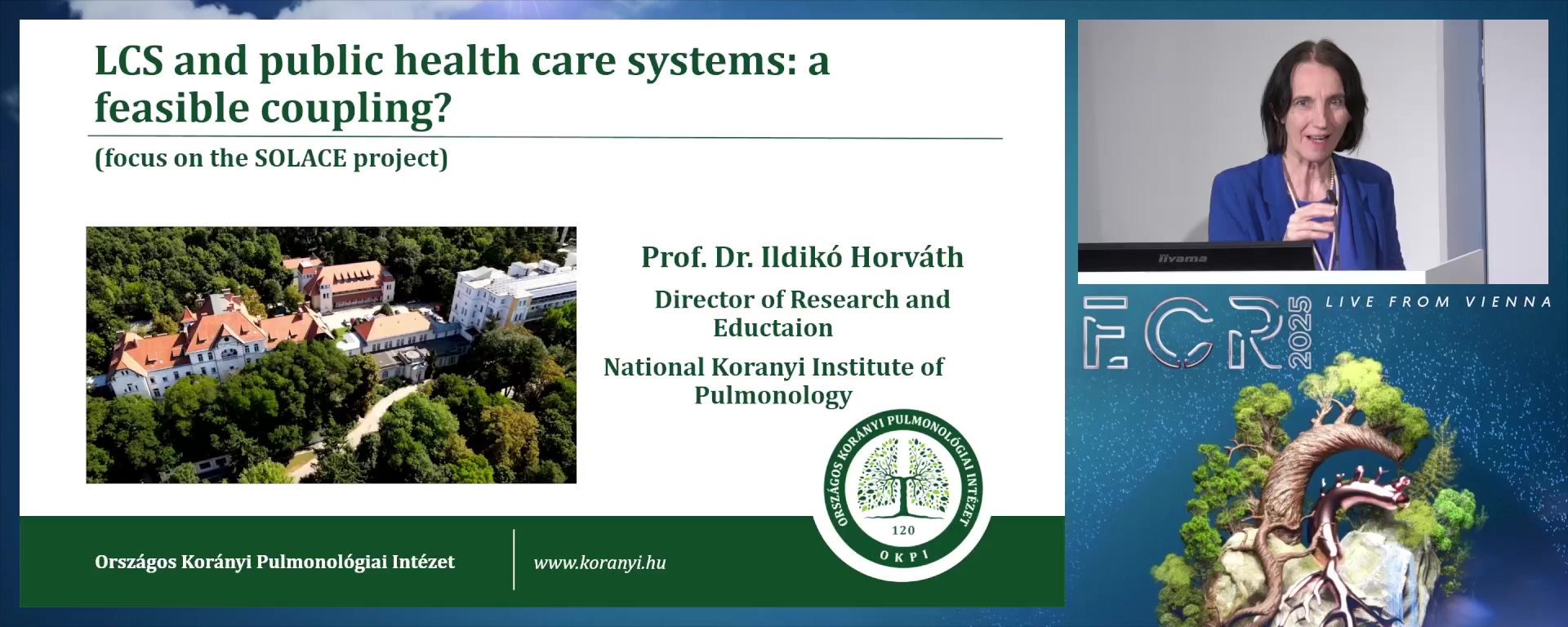 LCS and public health care systems: a feasible coupling?

(focus on the SOLACE project)

Prof. Dr. Ildikó Horváth

Director of Research and Eductaion

National Koranyi Institute of Pulmonology

ORSZÁGOS KORÁNYI PULMONOLÓGIAI INTÉZET

120

OKPI

Országos Korányi Pulmonológiai Intézet

www.koranyi.hu

iiyama

ECR 2025

LIVE FROM VIENNA